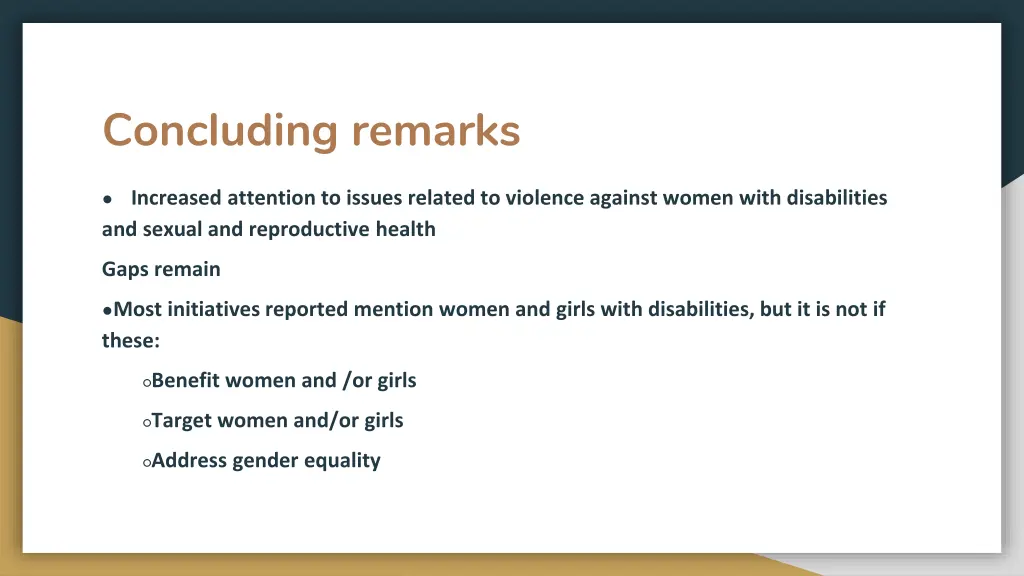 Concluding remarks

● Increased attention to issues related to violence against women with disabilities and sexual and reproductive health

Gaps remain

●Most initiatives reported mention women and girls with disabilities, but it is not if these:

oBenefit women and /or girls

oTarget women and/or girls

oAddress gender equality